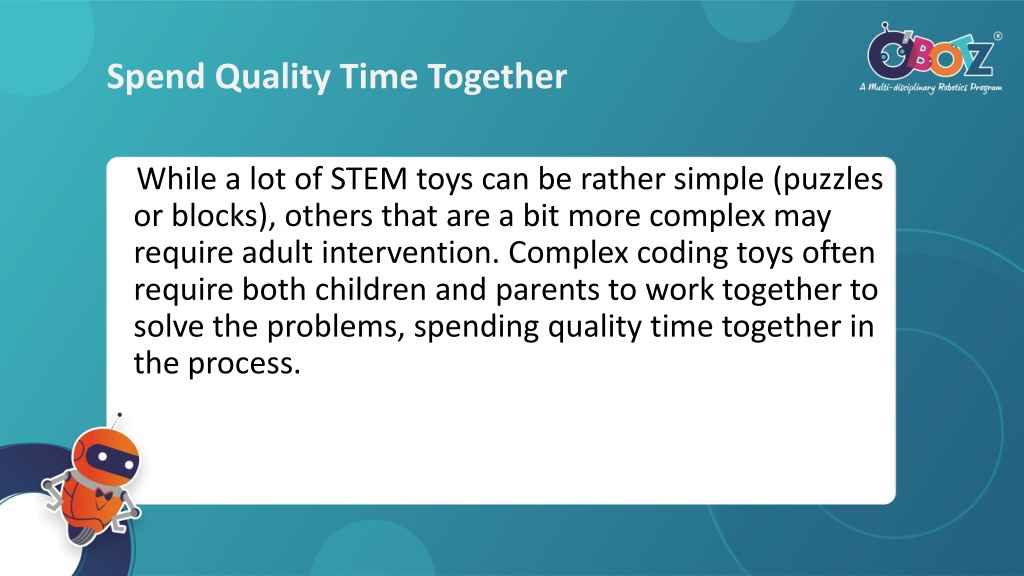 Spend Quality Time Together

OBOTZ®
A Multi-disciplinary Robotics Program

While a lot of STEM toys can be rather simple (puzzles or blocks), others that are a bit more complex may require adult intervention. Complex coding toys often require both children and parents to work together to solve the problems, spending quality time together in the process.